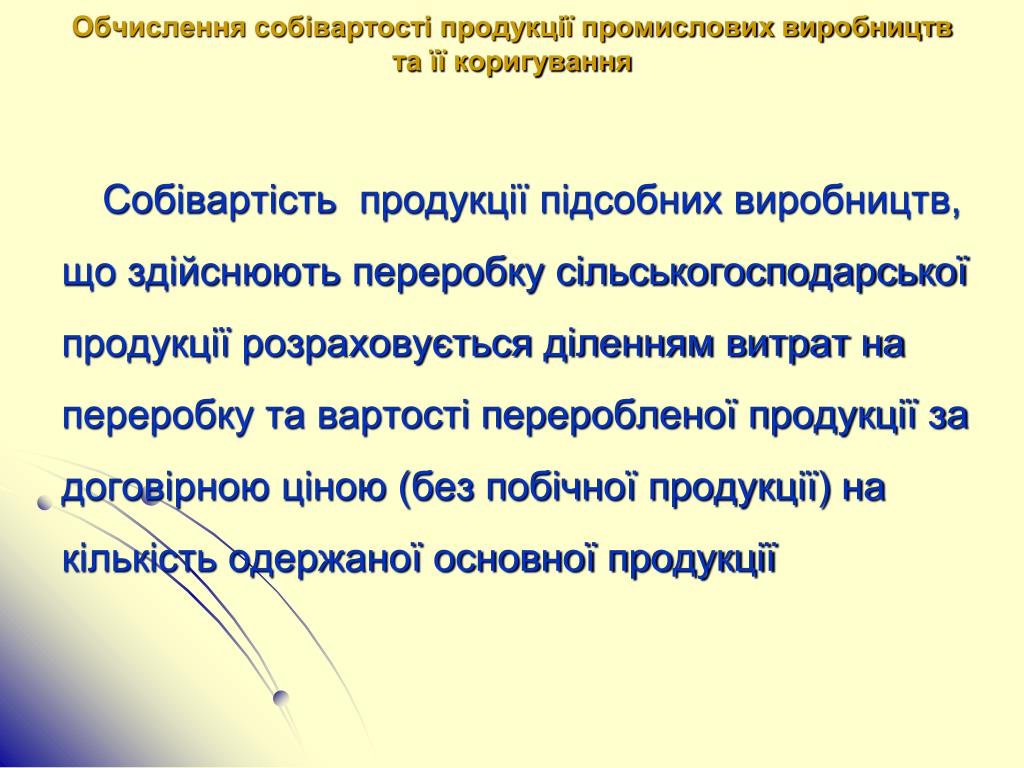 Обчислення собівартості продукції промислових виробництв та її коригування

Собівартість продукції підсобних виробництв, що здійснюють переробку сільськогосподарської продукції розраховується діленням витрат на переробку та вартості переробленої продукції за договірною ціною (без побічної продукції) на кількість одержаної основної продукції